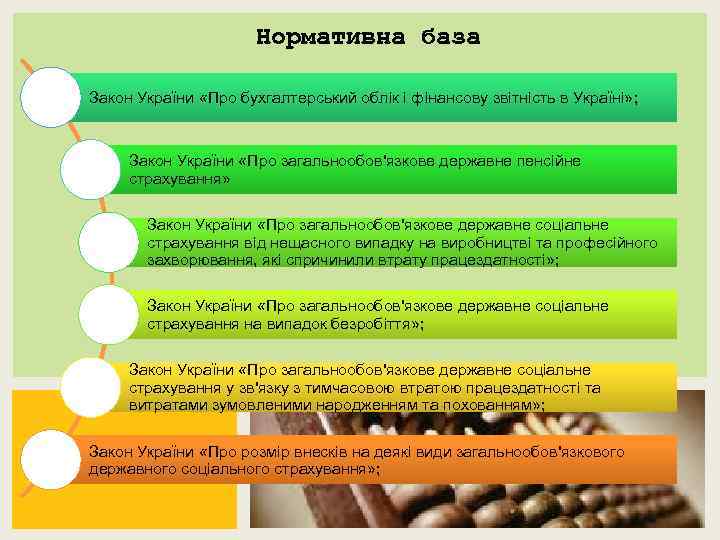 Нормативна база

Закон України «Про бухгалтерський облік і фінансову звітність в Україні»;

Закон України «Про загальнообов'язкове державне пенсійне страхування»

Закон України «Про загальнообов'язкове державне соціальне страхування від нещасного випадку на виробництві та професійного захворювання, які спричинили втрату працездатності»;

Закон України «Про загальнообов'язкове державне соціальне страхування на випадок безробіття»;

Закон України «Про загальнообов'язкове державне соціальне страхування у зв'язку з тимчасовою втратою працездатності та витратами зумовленими народженням та похованням»;

Закон України «Про розмір внесків на деякі види загальнообов'язкового державного соціального страхування»;